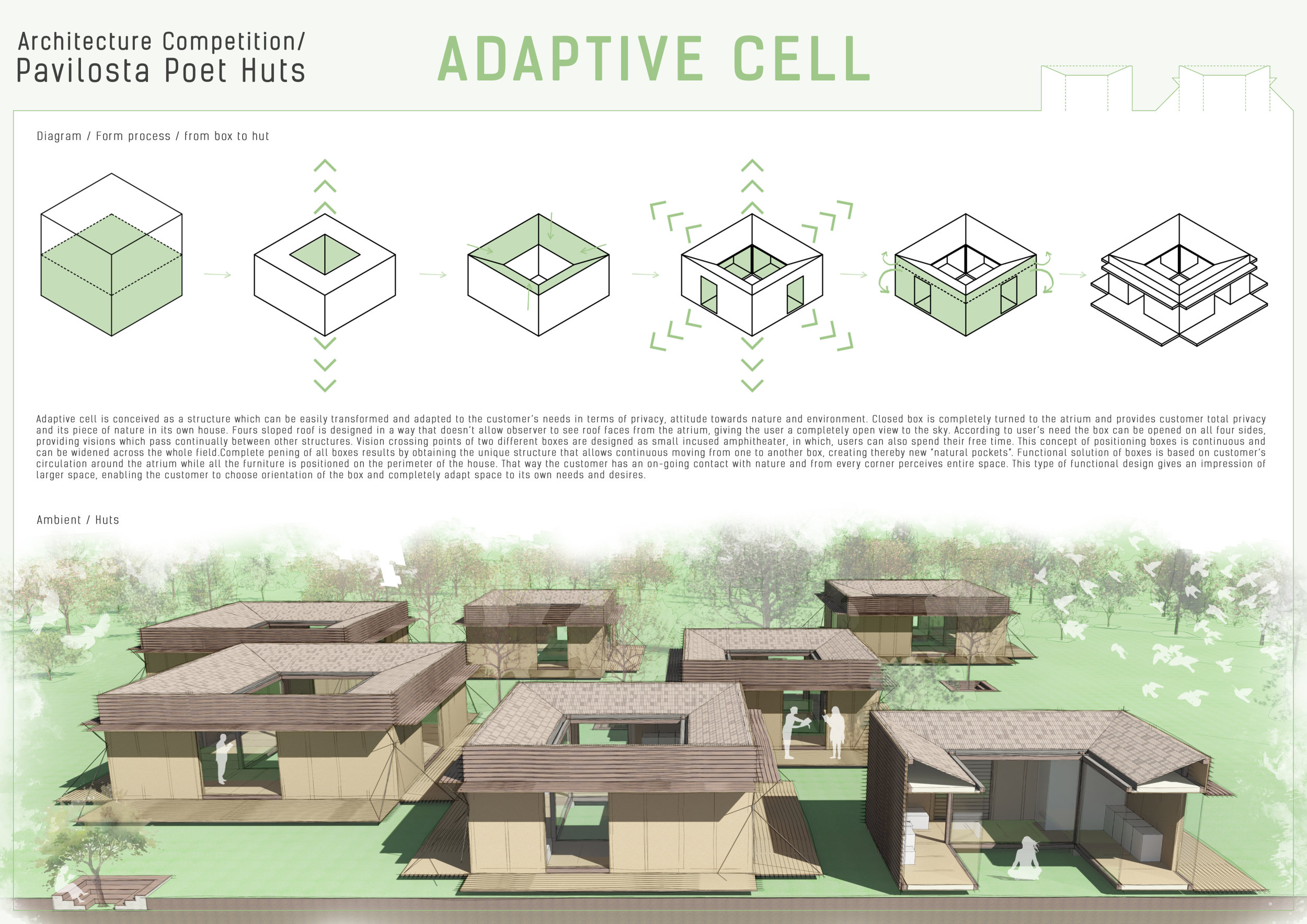 Architecture Competition/
Pavilosta Poet Huts

ADAPTIVE CELL

Diagram / Form process / from box to hut

Adaptive cell is conceived as a structure which can be easily transformed and adapted to the customer's needs in terms of privacy, attitude towards nature and environment. Closed box is completely turned to the atrium and provides customer total privacy and its piece of nature in its own house. Fours sloped roof is designed in a way that doesn't allow observer to see roof faces from the atrium, giving the user a completely open view to the sky. According to user's need the box can be opened on all four sides, providing visions which pass continually between other structures. Vision crossing points of two different boxes are designed as small incused amphitheater, in which, users can also spend their free time. This concept of positioning boxes is continuous and can be widened across the whole field.Complete pening of all boxes results by obtaining the unique structure that allows continuous moving from one to another box, creating thereby new "natural pockets". Functional solution of boxes is based on customer's circulation around the atrium while all the furniture is positioned on the perimeter of the house. That way the customer has an on-going contact with nature and from every corner perceives entire space. This type of functional design gives an impression of larger space, enabling the customer to choose orientation of the box and completely adapt space to its own needs and desires.

Ambient / Huts